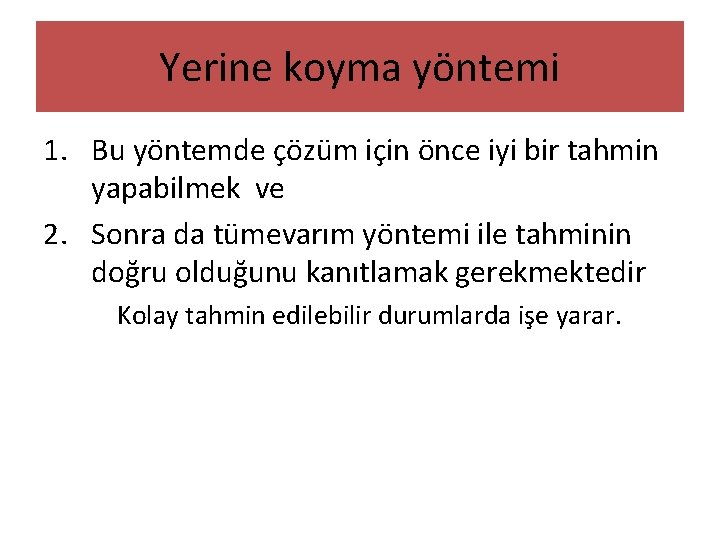 Yerine koyma yöntemi

1. Bu yöntemde çözüm için önce iyi bir tahmin yapabilmek ve
2. Sonra da tümevarım yöntemi ile tahminin doğru olduğunu kanıtlamak gerekmektedir

Kolay tahmin edilebilir durumlarda işe yarar.